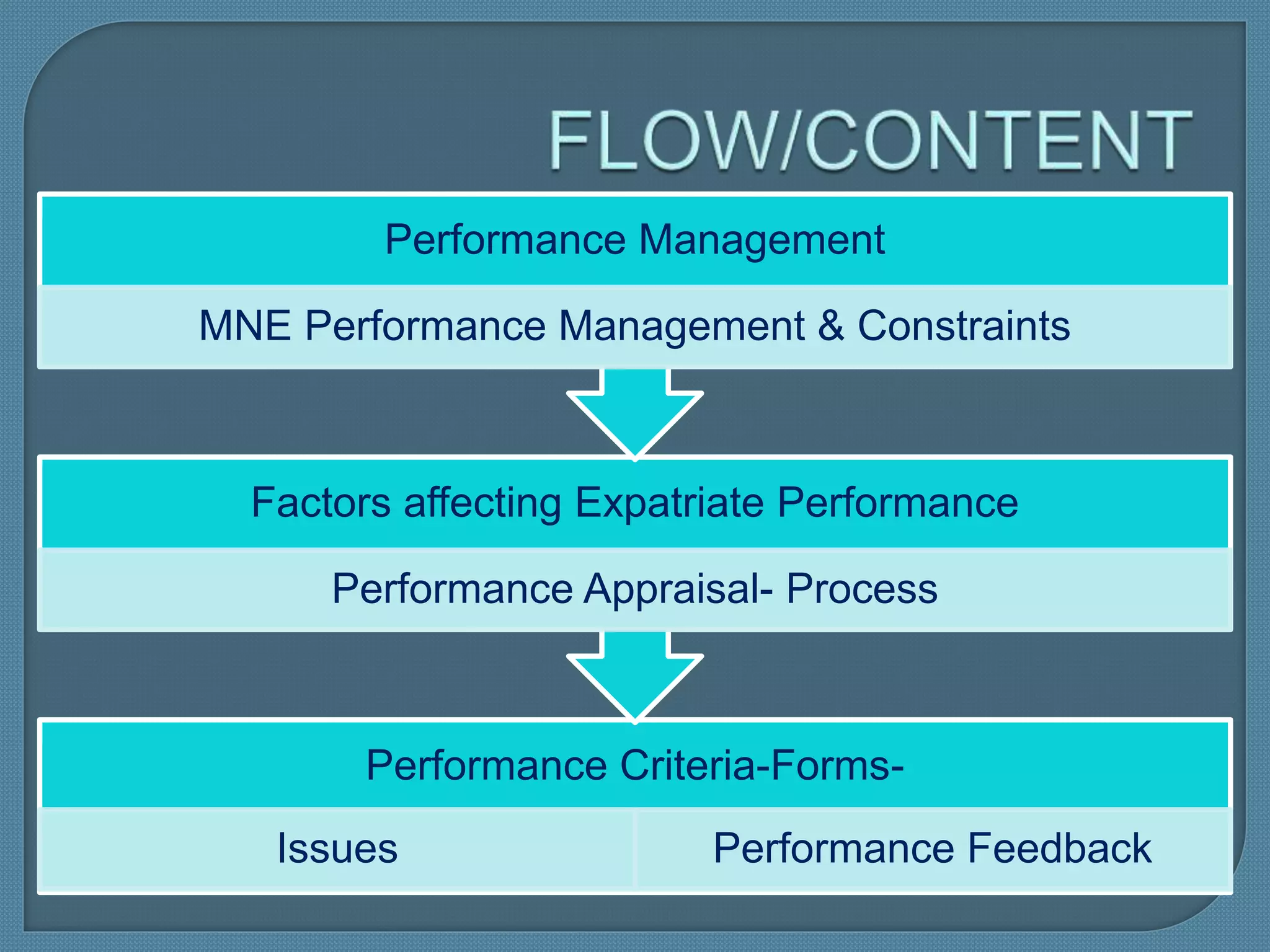 FLOW/CONTENT

Performance Management

MNE Performance Management & Constraints

Factors affecting Expatriate Performance

Performance Appraisal- Process

Performance Criteria-Forms-

Issues

Performance Feedback